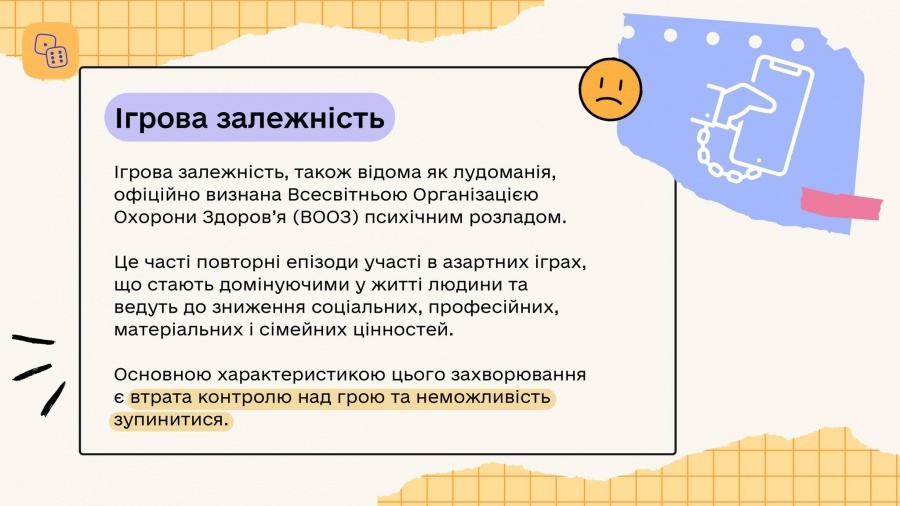 Ігрова залежність

Ігрова залежність, також відома як лудоманія, офіційно визнана Всесвітньою Організацією Охорони Здоров'я (ВООЗ) психічним розладом.

Це часті повторні епізоди участі в азартних іграх, що стають домінуючими у житті людини та ведуть до зниження соціальних, професійних, матеріальних і сімейних цінностей.

Основною характеристикою цього захворювання є втрата контролю над грою та неможливість зупинитися.